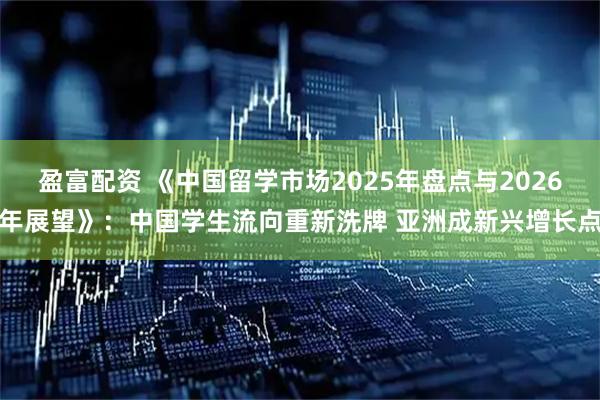 盈富配资 《中国留学市场2025年盘点与2026年展望》：中国学生流向重新洗牌 亚洲成新兴增长点